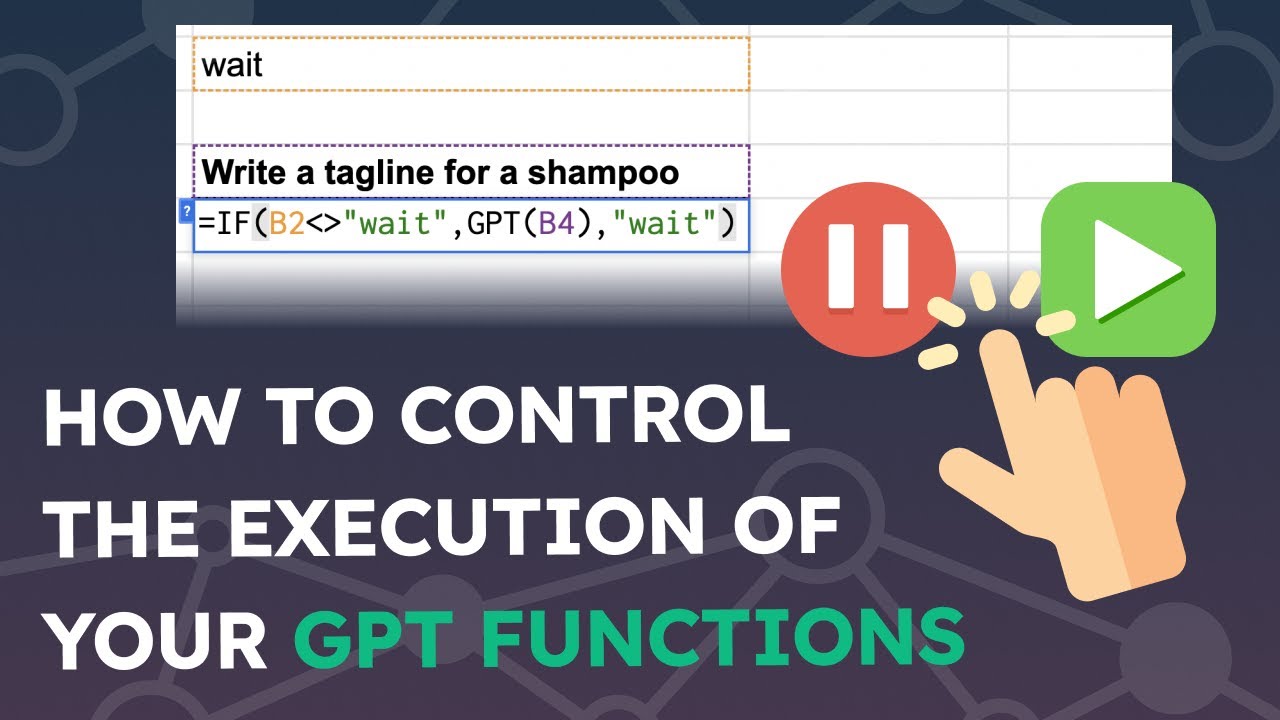 wait

Write a tagline for a shampoo

?
=IF(B2<>"wait",GPT(B4),"wait")

HOW TO CONTROL THE EXECUTION OF YOUR GPT FUNCTIONS